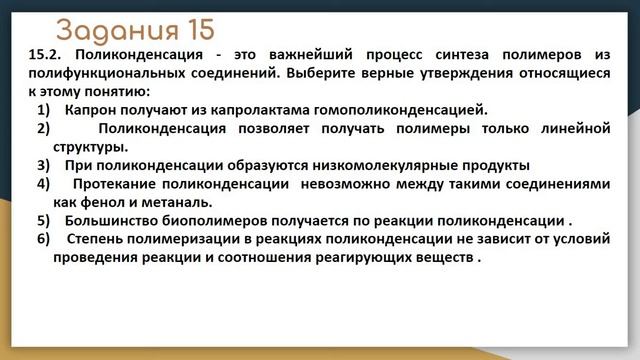 Задания 15

15.2. Поликонденсация - это важнейший процесс синтеза полимеров из полифункциональных соединений. Выберите верные утверждения относящиеся к этому понятию:

1) Капрон получают из капролактама гомополиконденсацией.
2) Поликонденсация позволяет получать полимеры только линейной структуры.
3) При поликонденсации образуются низкомолекулярные продукты
4) Протекание поликонденсации невозможно между такими соединениями как фенол и метаналь.
5) Большинство биополимеров получается по реакции поликонденсации .
6) Степень полимеризации в реакциях поликонденсации не зависит от условий проведения реакции и соотношения реагирующих веществ .